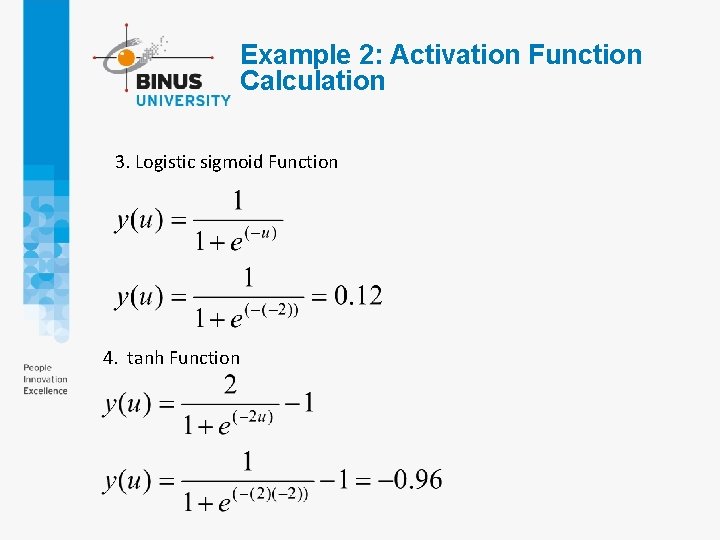 BINUS UNIVERSITY

Example 2: Activation Function Calculation

3. Logistic sigmoid Function

$y(u) = \frac{1}{1+e^{(-u)}}$

$y(u) = \frac{1}{1+e^{(-(-2))}} = 0.12$

4. tanh Function

$y(u) = \frac{2}{1+e^{(-2u)}} - 1$

$y(u) = \frac{1}{1+e^{(-(2)(-2))}} - 1 = -0.96$

People
Innovation
Excellence